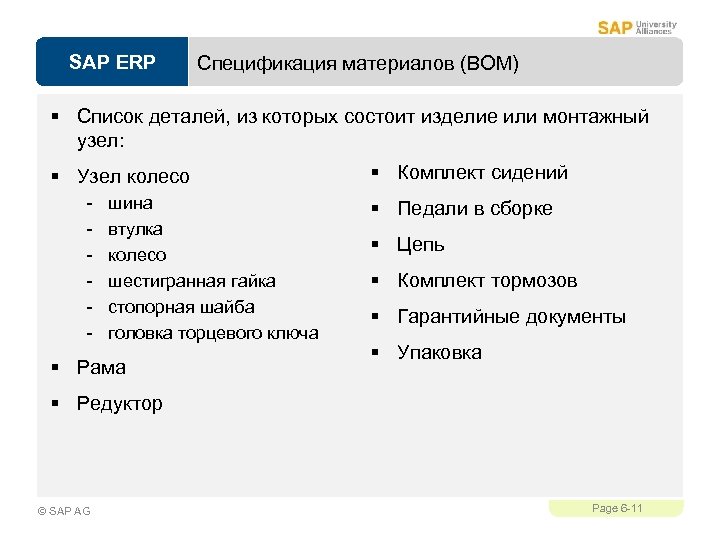 SAP University Alliances

SAP ERP

Спецификация материалов (BOM)

▪ Список деталей, из которых состоит изделие или монтажный узел:

▪ Узел колесо
- шина
- втулка
- колесо
- шестигранная гайка
- стопорная шайба
- головка торцевого ключа

▪ Рама

▪ Редуктор

▪ Комплект сидений

▪ Педали в сборке

▪ Цепь

▪ Комплект тормозов

▪ Гарантийные документы

▪ Упаковка

© SAP AG

Page 6-11